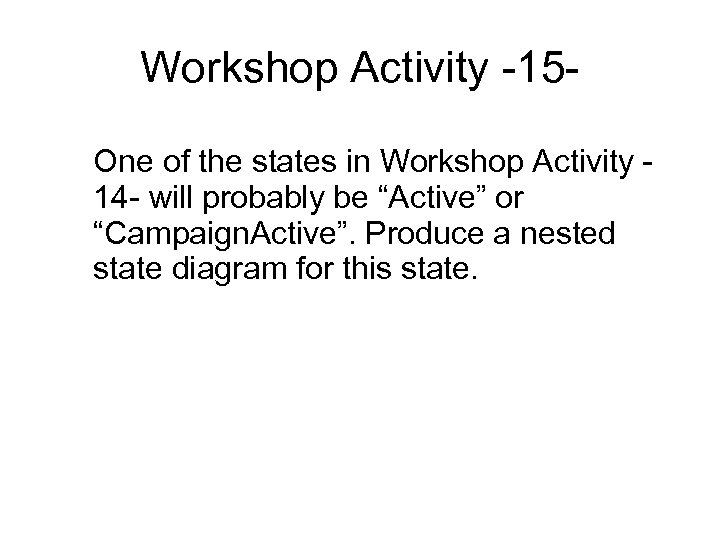 Workshop Activity -15-

One of the states in Workshop Activity -14- will probably be “Active” or “CampaignActive”. Produce a nested state diagram for this state.